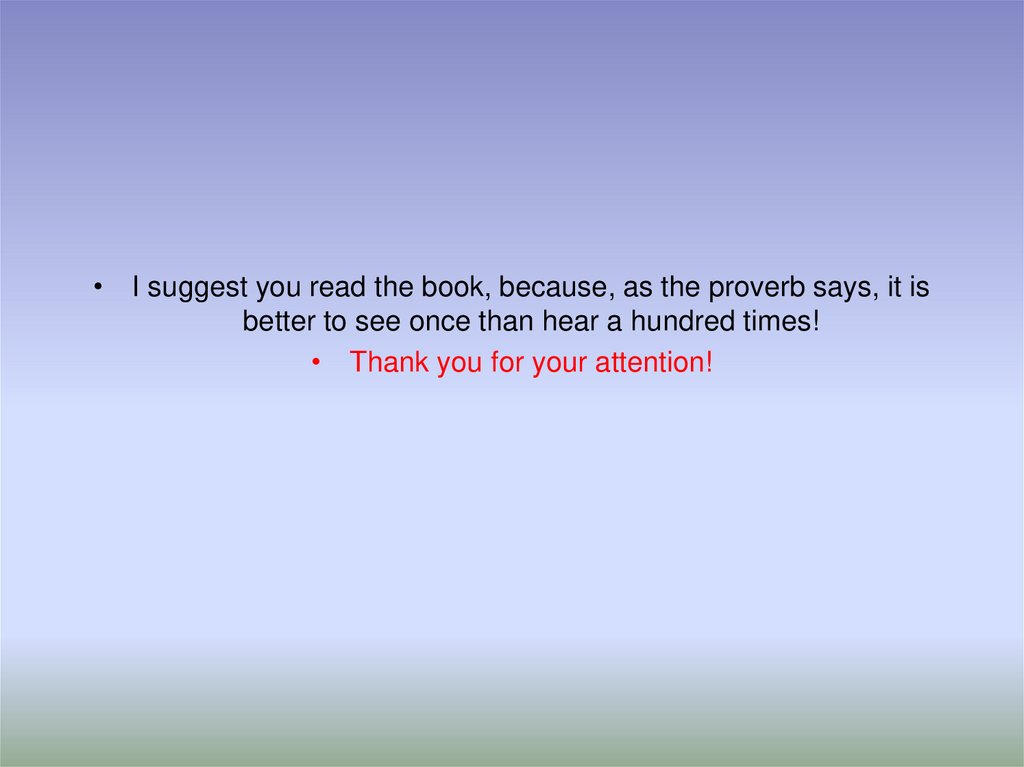 • I suggest you read the book, because, as the proverb says, it is better to see once than hear a hundred times!

• Thank you for your attention!